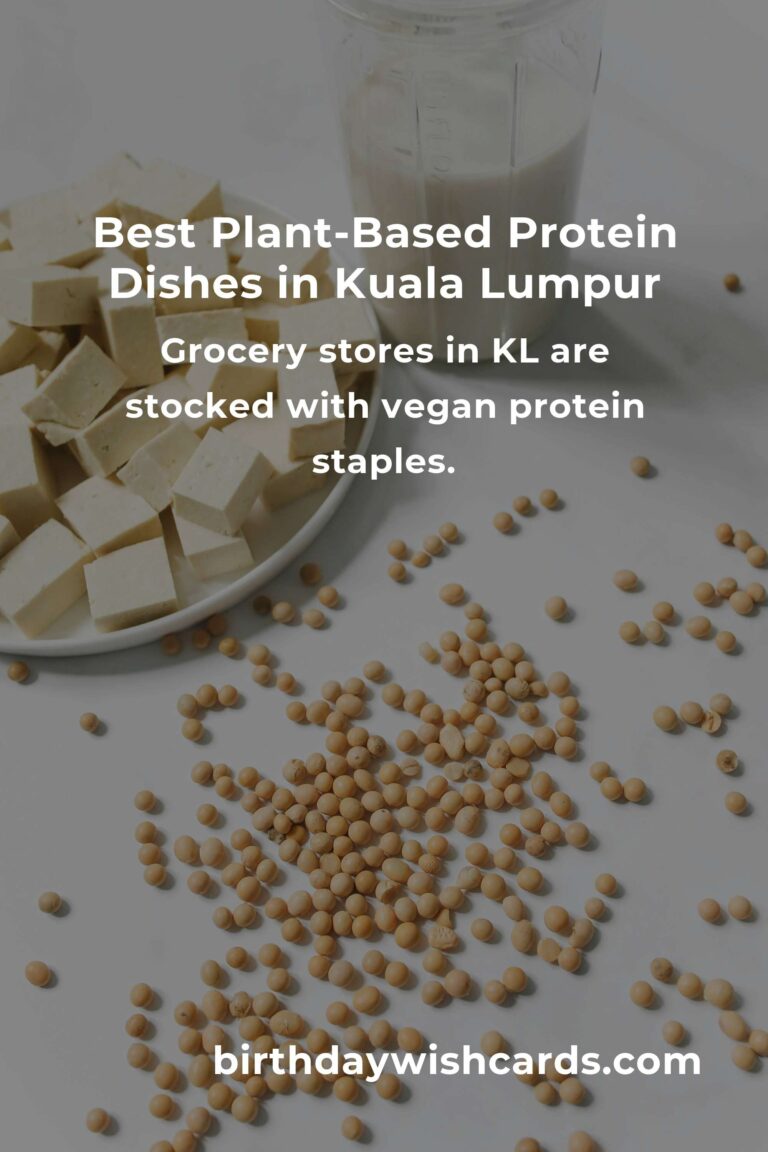 Best Plant-Based Protein Dishes in Kuala Lumpur

Grocery stores in KL are stocked with vegan protein staples.

birthdaywishcards.com